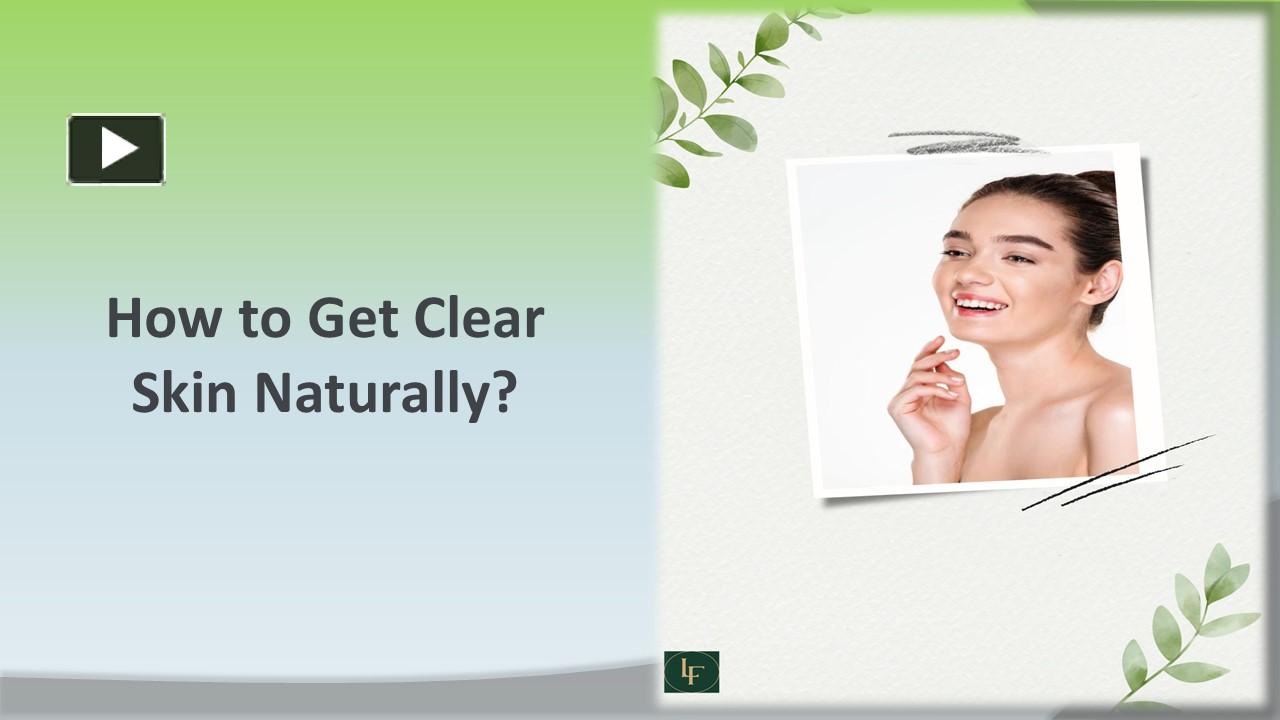 How to Get Clear Skin Naturally?

LF